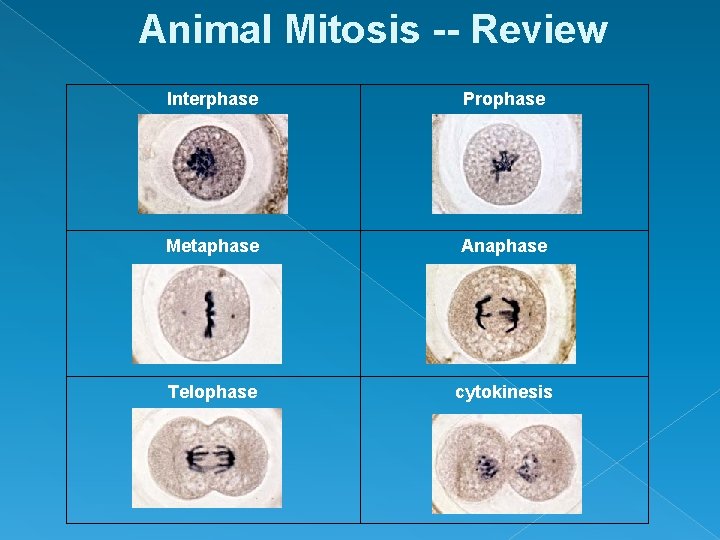 Animal Mitosis -- Review

| Interphase | Prophase |
|---|---|
| Metaphase | Anaphase |
| Telophase | cytokinesis |